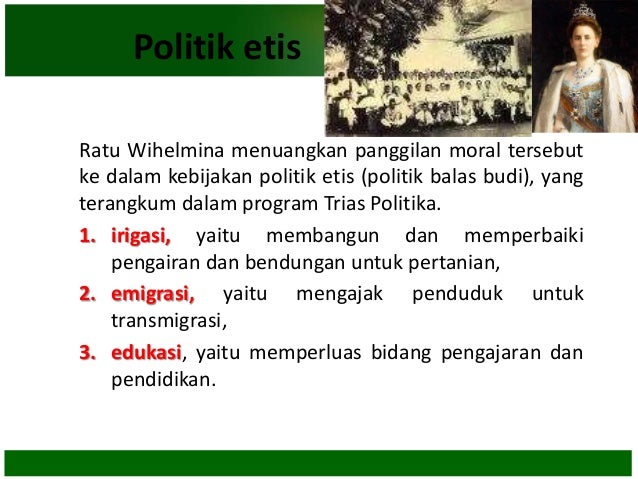 Politik etis

Ratu Wihelmina menuangkan panggilan moral tersebut ke dalam kebijakan politik etis (politik balas budi), yang terangkum dalam program Trias Politika.

1. irigasi, yaitu membangun dan memperbaiki pengairan dan bendungan untuk pertanian,
2. emigrasi, yaitu mengajak penduduk untuk transmigrasi,
3. edukasi, yaitu memperluas bidang pengajaran dan pendidikan.